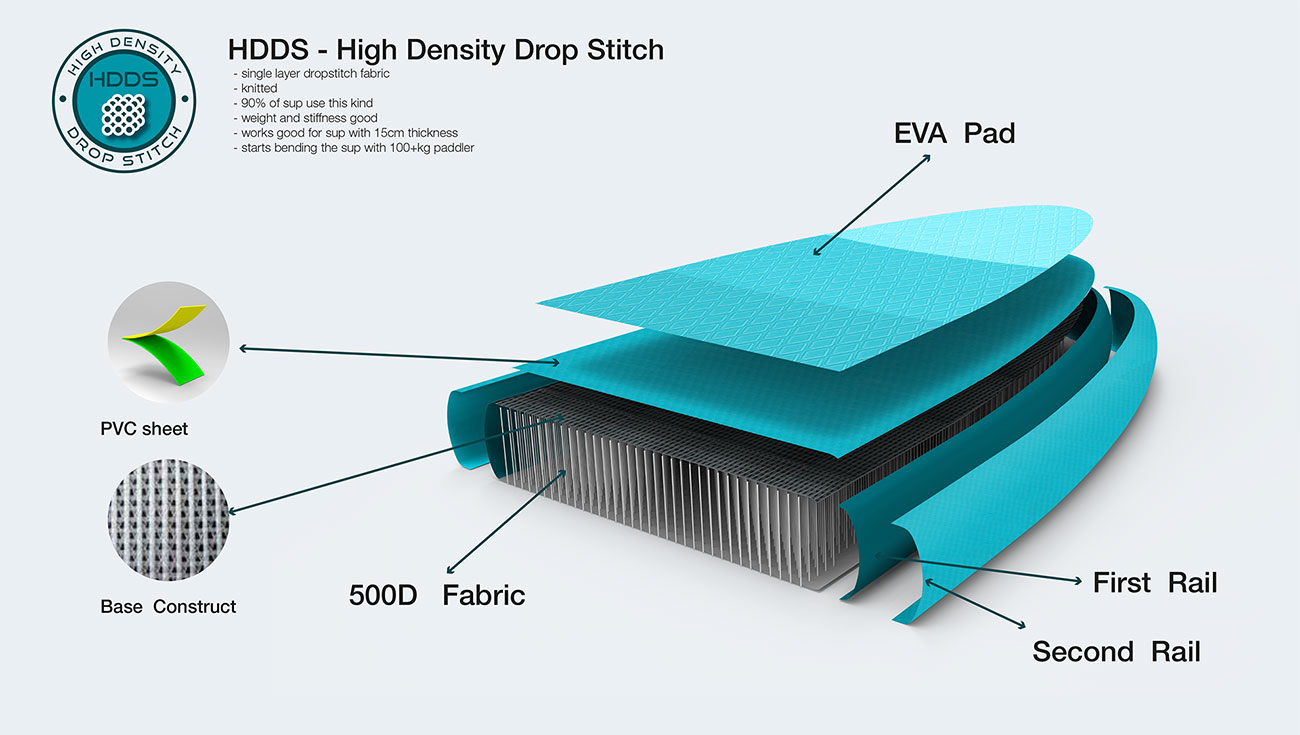 HIGH DENSITY
HDDS
DROP STITCH

HDDS - High Density Drop Stitch
- single layer dropstitch fabric
- knitted
- 90% of sup use this kind
- weight and stiffness good
- works good for sup with 15cm thickness
- starts bending the sup with 100+kg paddler

EVA Pad

PVC sheet

Base Construct

500D Fabric

First Rail

Second Rail